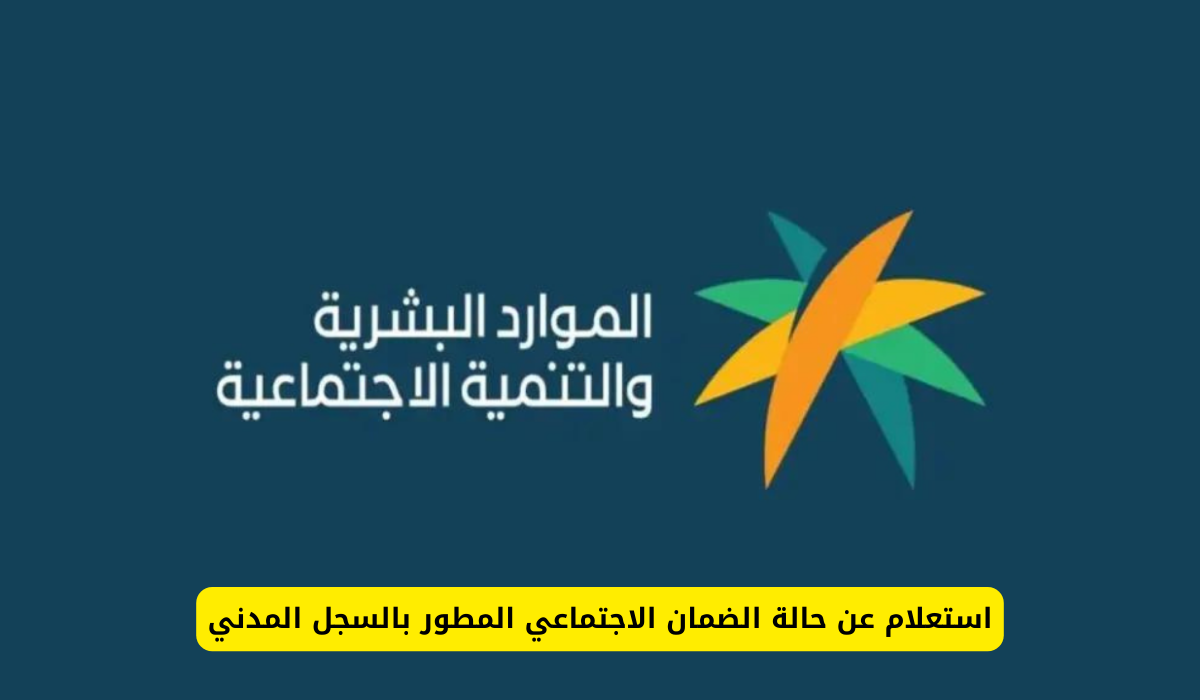 الموارد البشرية
والتنمية الاجتماعية

استعلام عن حالة الضمان الاجتماعي المطور بالسجل المدني